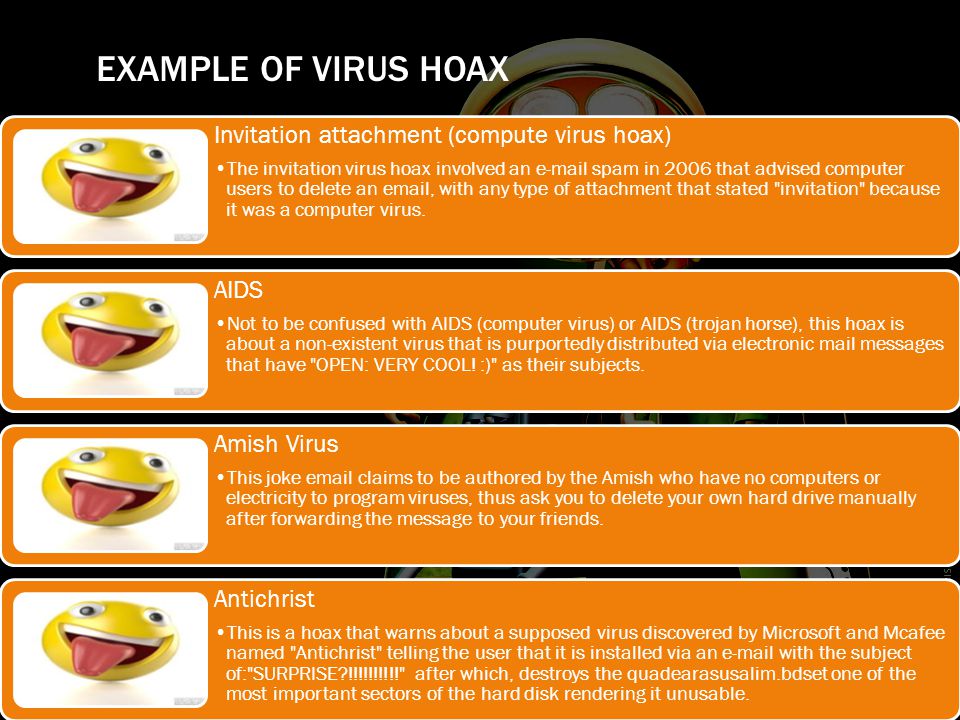 EXAMPLE OF VIRUS HOAX

Invitation attachment (compute virus hoax)

•The invitation virus hoax involved an e-mail spam in 2006 that advised computer users to delete an email, with any type of attachment that stated "invitation" because it was a computer virus.

AIDS

•Not to be confused with AIDS (computer virus) or AIDS (trojan horse), this hoax is about a non-existent virus that is purportedly distributed via electronic mail messages that have "OPEN: VERY COOL! :)" as their subjects.

Amish Virus

•This joke email claims to be authored by the Amish who have no computers or electricity to program viruses, thus ask you to delete your own hard drive manually after forwarding the message to your friends.

Antichrist

•This is a hoax that warns about a supposed virus discovered by Microsoft and Mcafee named "Antichrist" telling the user that it is installed via an e-mail with the subject of:"SURPRISE?!!!!!!!!!!" after which, destroys the quadearasusalim.bdset one of the most important sectors of the hard disk rendering it unusable.